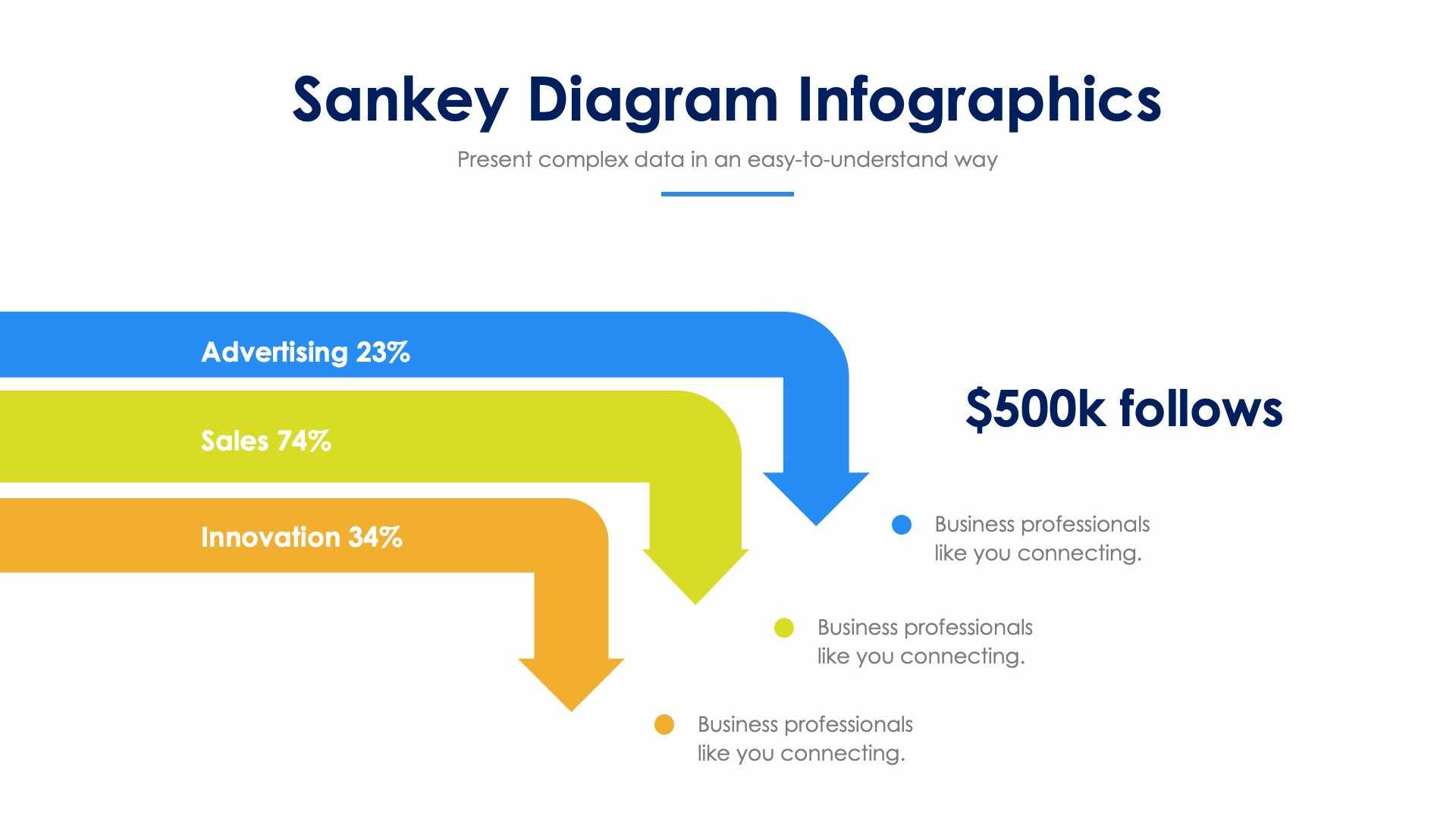 Sankey Diagram Infographics

Present complex data in an easy-to-understand way

Advertising 23%

Sales 74%

Innovation 34%

$500k follows

Business professionals like you connecting.

Business professionals like you connecting.

Business professionals like you connecting.